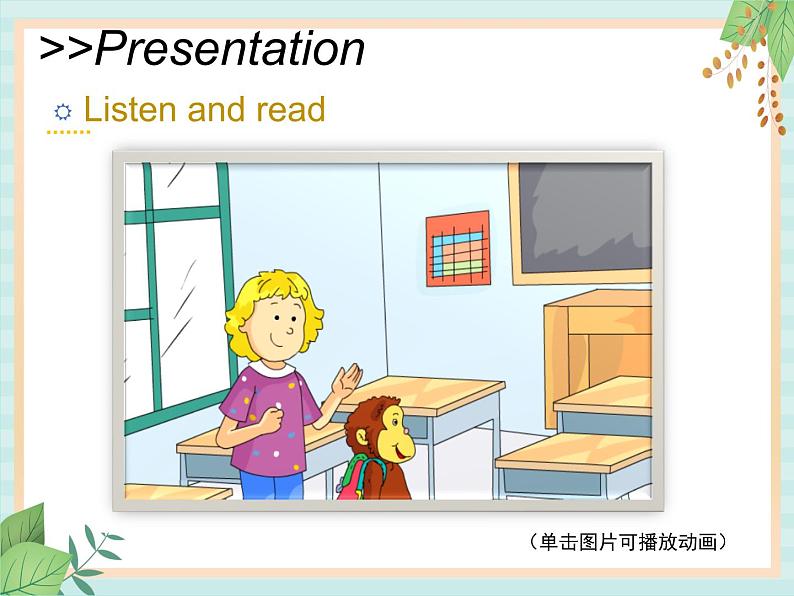 >>Presentation

Listen and read

（单击图片可播放动画）